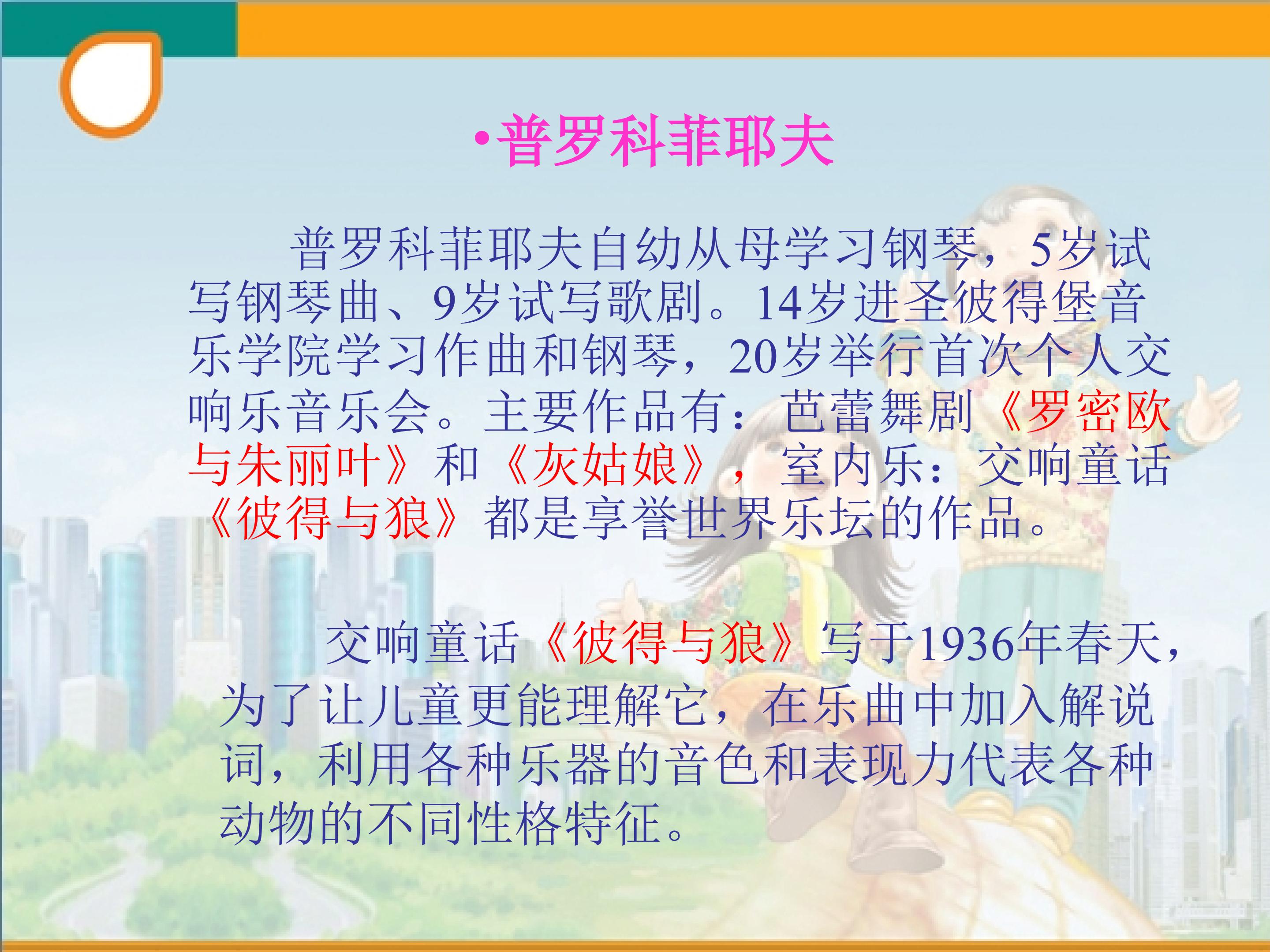 •普罗科菲耶夫

普罗科菲耶夫自幼从母学习钢琴，5岁试写钢琴曲、9岁试写歌剧。14岁进圣彼得堡音乐学院学习作曲和钢琴，20岁举行首次个人交响乐音乐会。主要作品有：芭蕾舞剧《罗密欧与朱丽叶》和《灰姑娘》，室内乐：交响童话《彼得与狼》都是享誉世界乐坛的作品。

交响童话《彼得与狼》写于1936年春天，为了让儿童更能理解它，在乐曲中加入解说词，利用各种乐器的音色和表现力代表各种动物的不同性格特征。